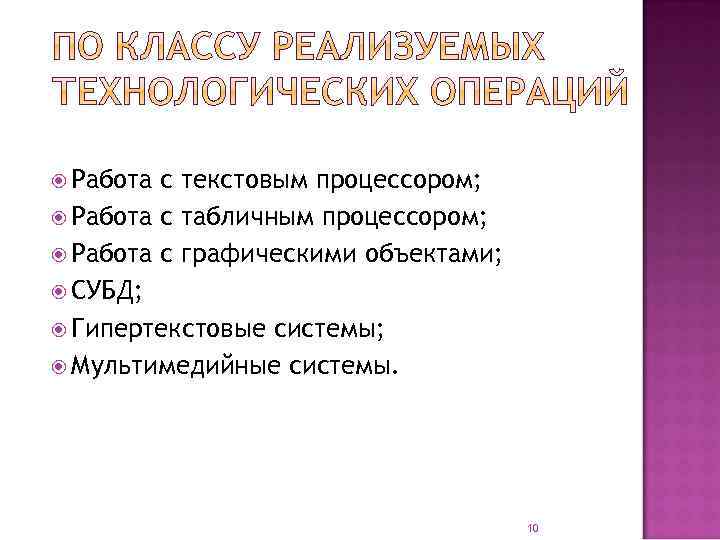 ПО КЛАССУ РЕАЛИЗУЕМЫХ ТЕХНОЛОГИЧЕСКИХ ОПЕРАЦИЙ

Работа с текстовым процессором;
Работа с табличным процессором;
Работа с графическими объектами;
СУБД;
Гипертекстовые системы;
Мультимедийные системы.

10